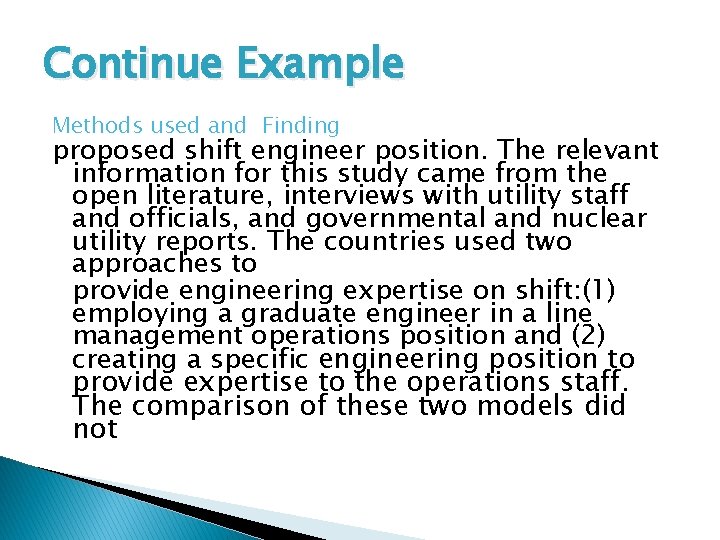 Continue Example

Methods used and Finding

proposed shift engineer position. The relevant information for this study came from the open literature, interviews with utility staff and officials, and governmental and nuclear utility reports. The countries used two approaches to

provide engineering expertise on shift:(1) employing a graduate engineer in a line management operations position and (2) creating a specific engineering position to provide expertise to the operations staff. The comparison of these two models did not